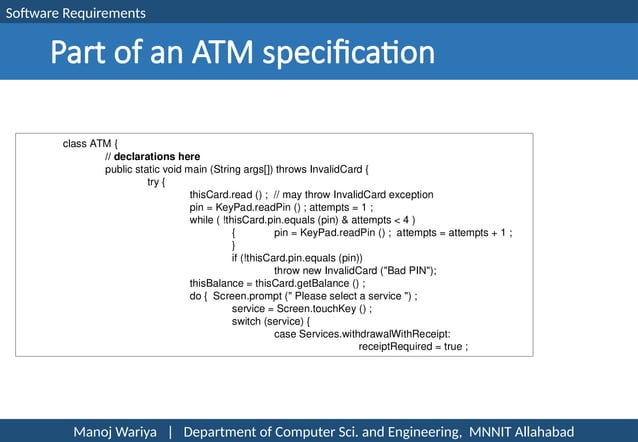 Software Requirements

Part of an ATM specification

class ATM {
// declarations here
public static void main (String args[]) throws InvalidCard {
try {
thisCard.read () ; // may throw InvalidCard exception
pin = KeyPad.readPin () ; attempts = 1 ;
while ( !thisCard.pin.equals (pin) & attempts < 4 )
{ pin = KeyPad.readPin () ; attempts = attempts + 1 ;
}
if (!thisCard.pin.equals (pin))
throw new InvalidCard ("Bad PIN");
thisBalance = thisCard.getBalance () ;
do { Screen.prompt (" Please select a service ") ;
service = Screen.touchKey () ;
switch (service) {
case Services.withdrawalWithReceipt:
receiptRequired = true ;

Manoj Wariya | Department of Computer Sci. and Engineering, MNNIT Allahabad